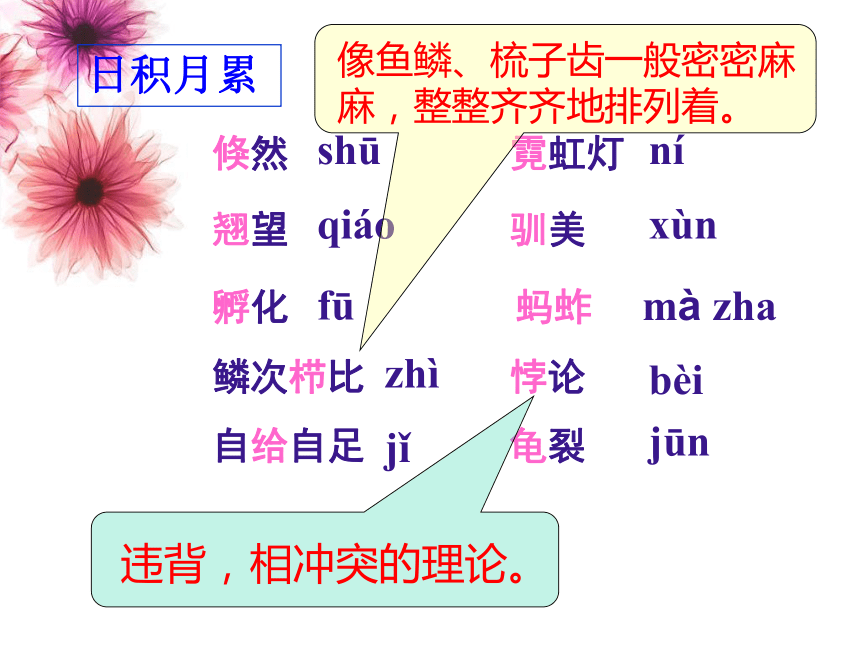 日积月累

像鱼鳞、梳子齿一般密密麻麻，整整齐齐地排列着。

倏然 shū
翘望 qiáo
孵化 fū
鳞次栉比 zhì
自给自足 jǐ

霓虹灯 ní
驯美 xùn
蚂蚱 mà zha
悖论 bèi
龟裂 jūn

违背，相冲突的理论。